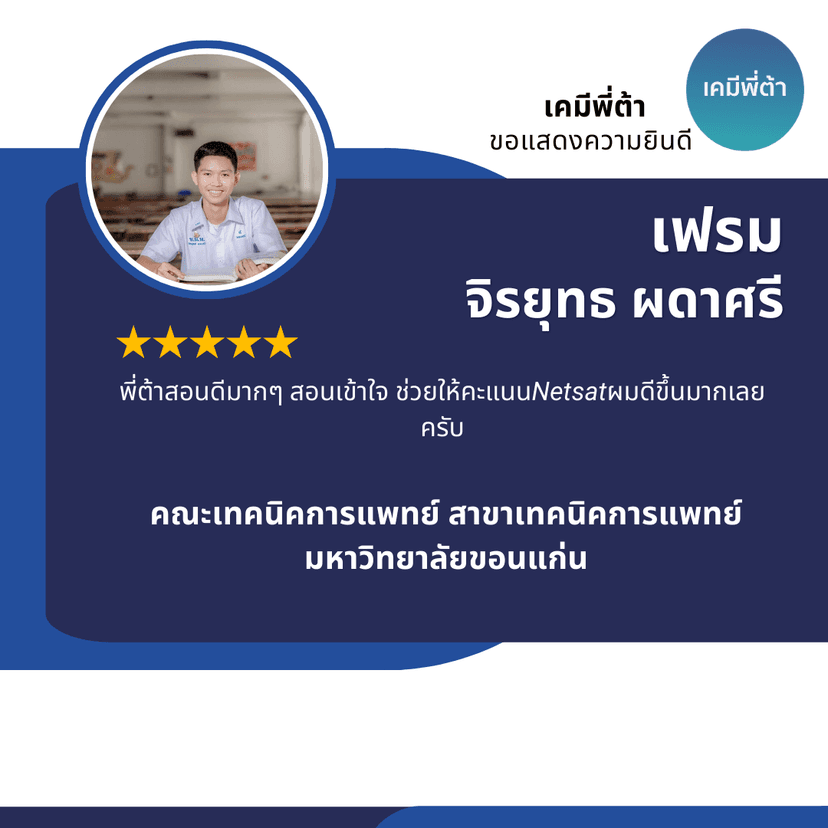 เคมีพี่ต้า

เคมีพี่ต้า
ขอแสดงความยินดี

เฟรม
จิรยุทธ ผดาศรี

★★★★★

พี่ต้าสอนดีมากๆ สอนเข้าใจ ช่วยให้คะแนนNetsatผมดีขึ้นมากเลยครับ

คณะเทคนิคการแพทย์ สาขาเทคนิคการแพทย์
มหาวิทยาลัยขอนแก่น